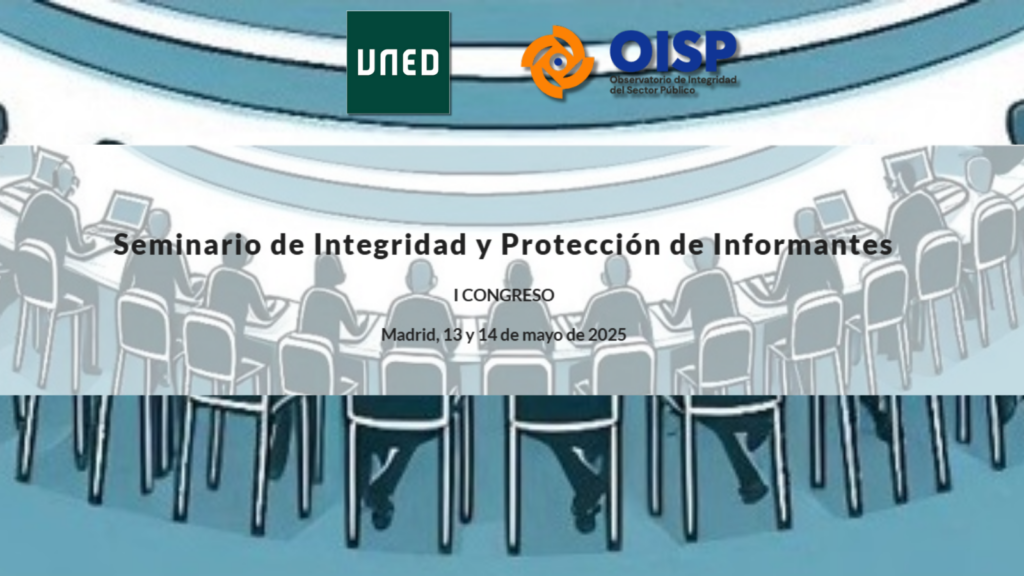 UNED

OISP
Observatorio de Integridad del Sector Público

Seminario de Integridad y Protección de Informantes

I CONGRESO

Madrid, 13 y 14 de mayo de 2025